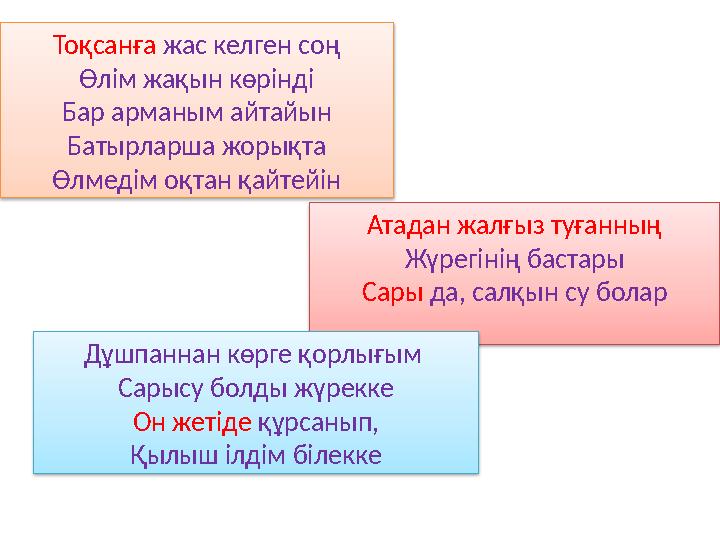 Тоқсанға жас келген соң
Өлім жақын көрінді
Бар арманым айтайын
Батырларша жорықта
Өлмедім оқтан қайтейін

Атадан жалғыз туғанның
Жүрегінің бастары
Сары да, салқын су болар

Дұшпаннан көрге қорлығым
Сарысу болды жүрекке
Он жетіде құрсанып,
Қылыш ілдім білекке